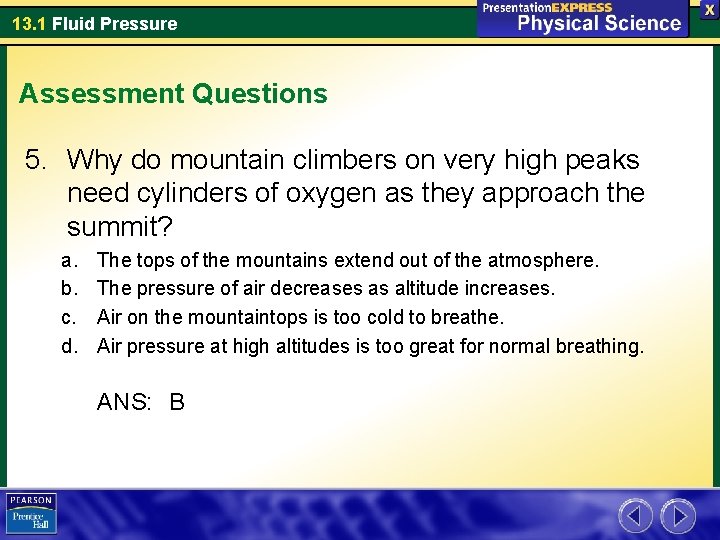 13.1 Fluid Pressure

PresentationEXPRESS
Physical Science

X

Assessment Questions

5. Why do mountain climbers on very high peaks need cylinders of oxygen as they approach the summit?

a. The tops of the mountains extend out of the atmosphere.
b. The pressure of air decreases as altitude increases.
c. Air on the mountaintops is too cold to breathe.
d. Air pressure at high altitudes is too great for normal breathing.

ANS: B

PEARSON
Prentice Hall